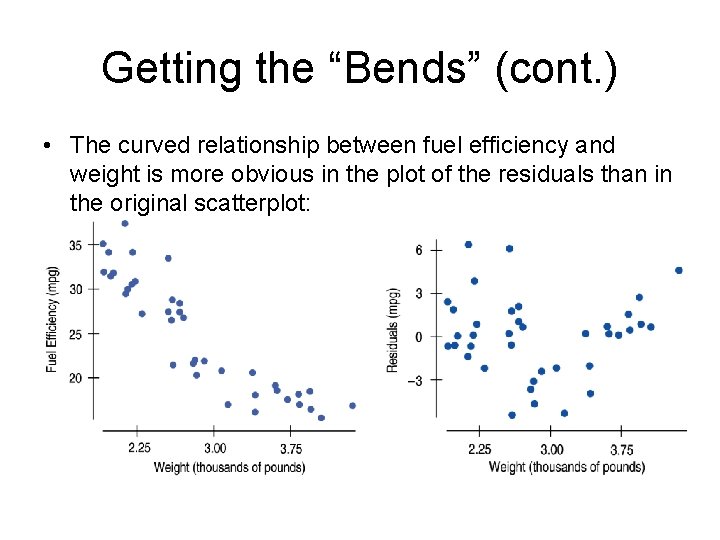 Getting the “Bends” (cont.)

• The curved relationship between fuel efficiency and weight is more obvious in the plot of the residuals than in the original scatterplot:

Fuel Efficiency (mpg)
35
30
25
20
2.25
3.00
3.75
Weight (thousands of pounds)

Residuals (mpg)
6
3
0
−3
2.25
3.00
3.75
Weight (thousands of pounds)